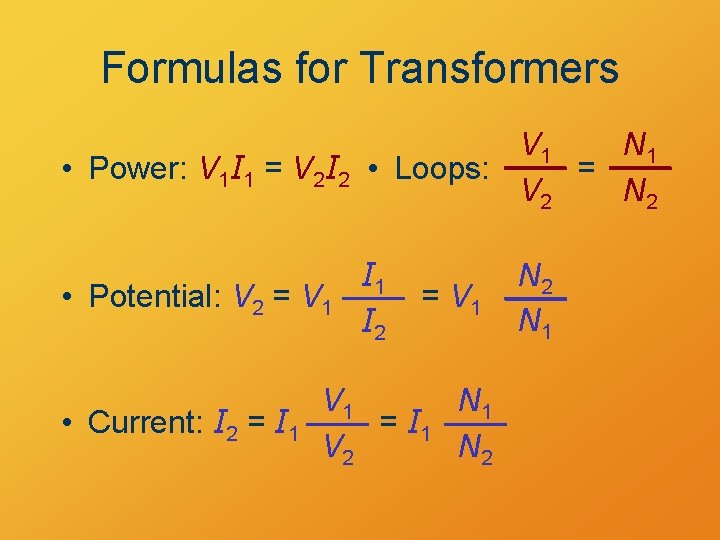 Formulas for Transformers

• Power: $V_1I_1 = V_2I_2$ • Loops: $\frac{V_1}{V_2} = \frac{N_1}{N_2}$

• Potential: $V_2 = V_1 \frac{I_1}{I_2} = V_1 \frac{N_2}{N_1}$

• Current: $I_2 = I_1 \frac{V_1}{V_2} = I_1 \frac{N_1}{N_2}$